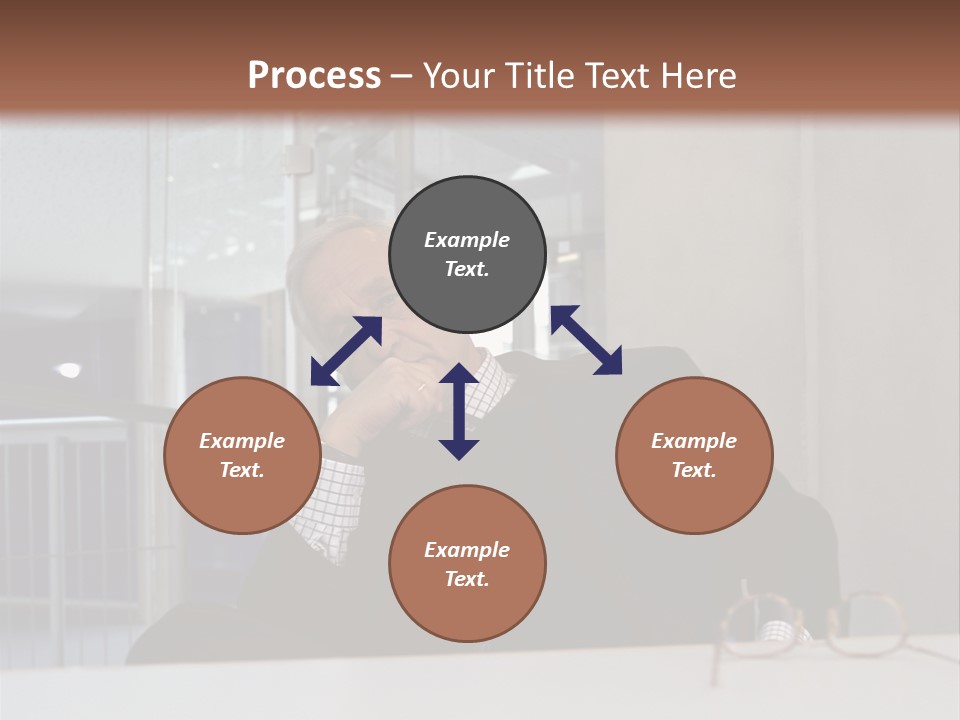 Process – Your Title Text Here

Example Text.

Example Text.

Example Text.

Example Text.